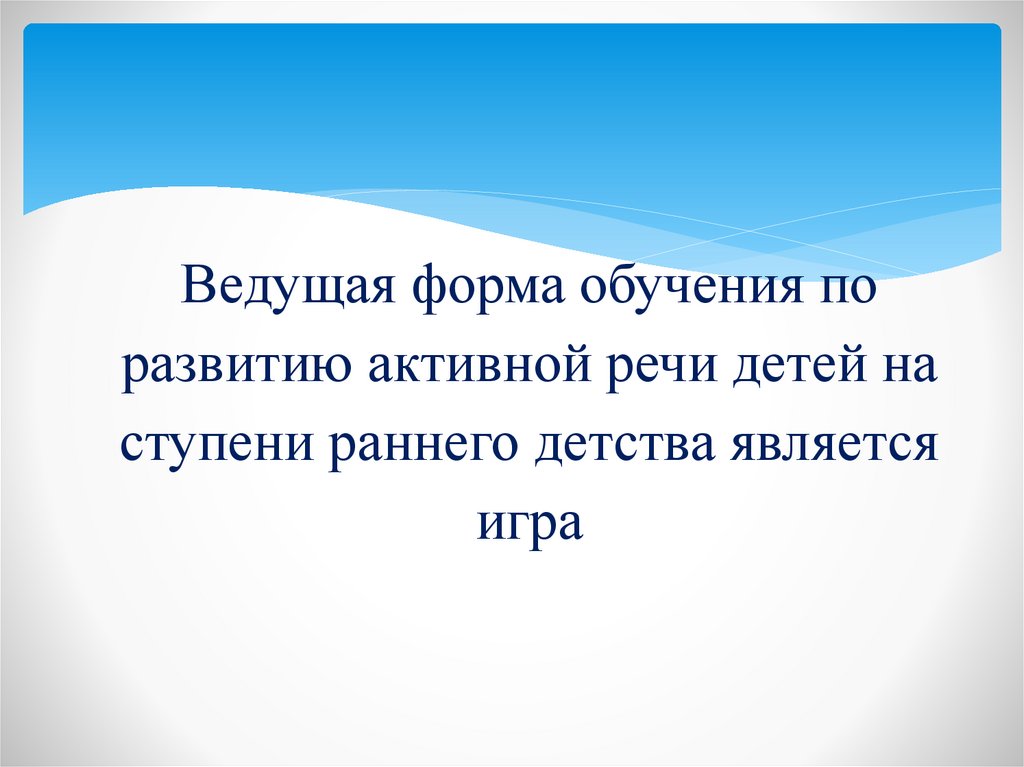 Ведущая форма обучения по развитию активной речи детей на ступени раннего детства является игра